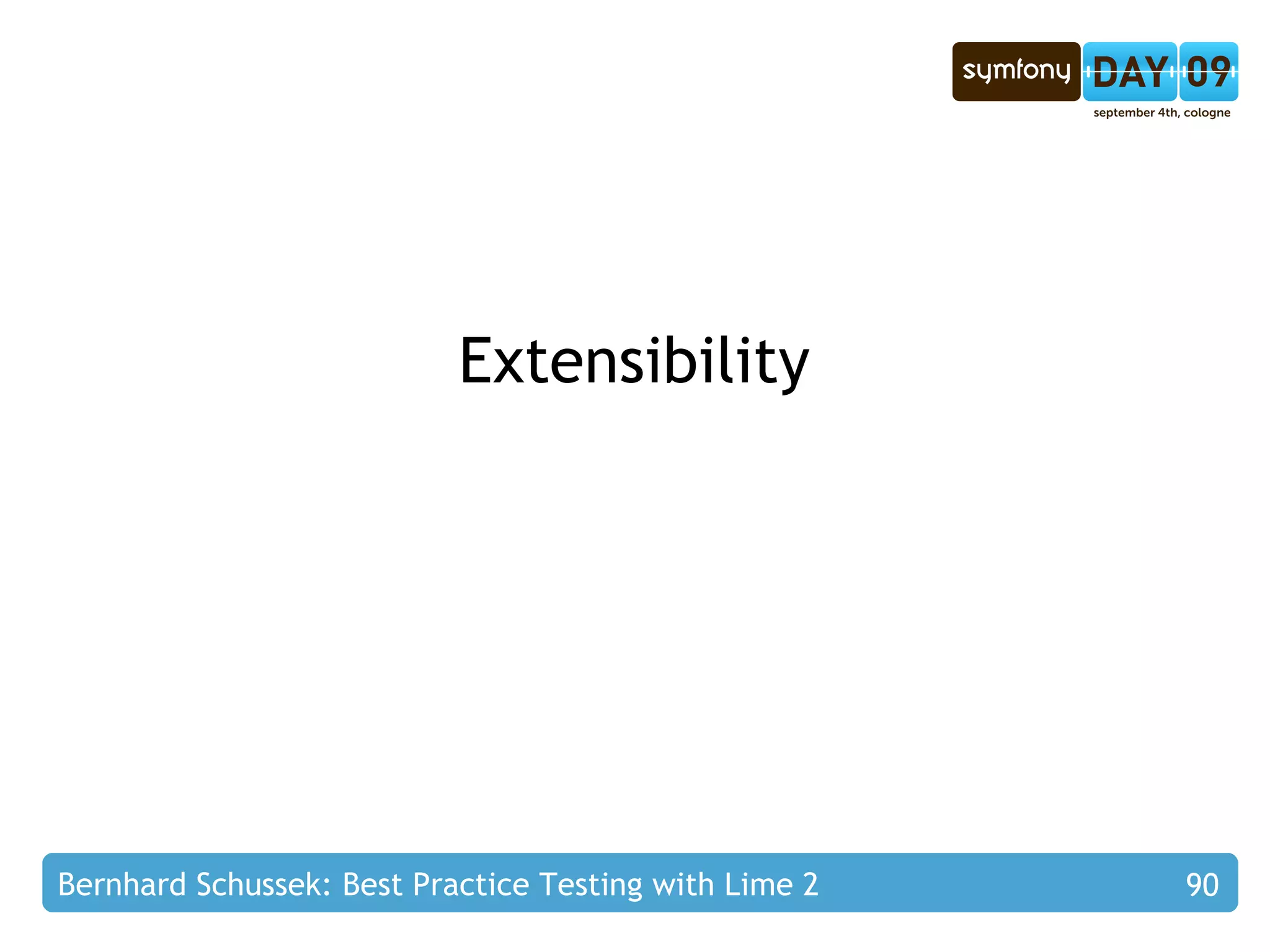 symfony DAY 09
september 4th, cologne

Extensibility

Bernhard Schussek: Best Practice Testing with Lime 2 90